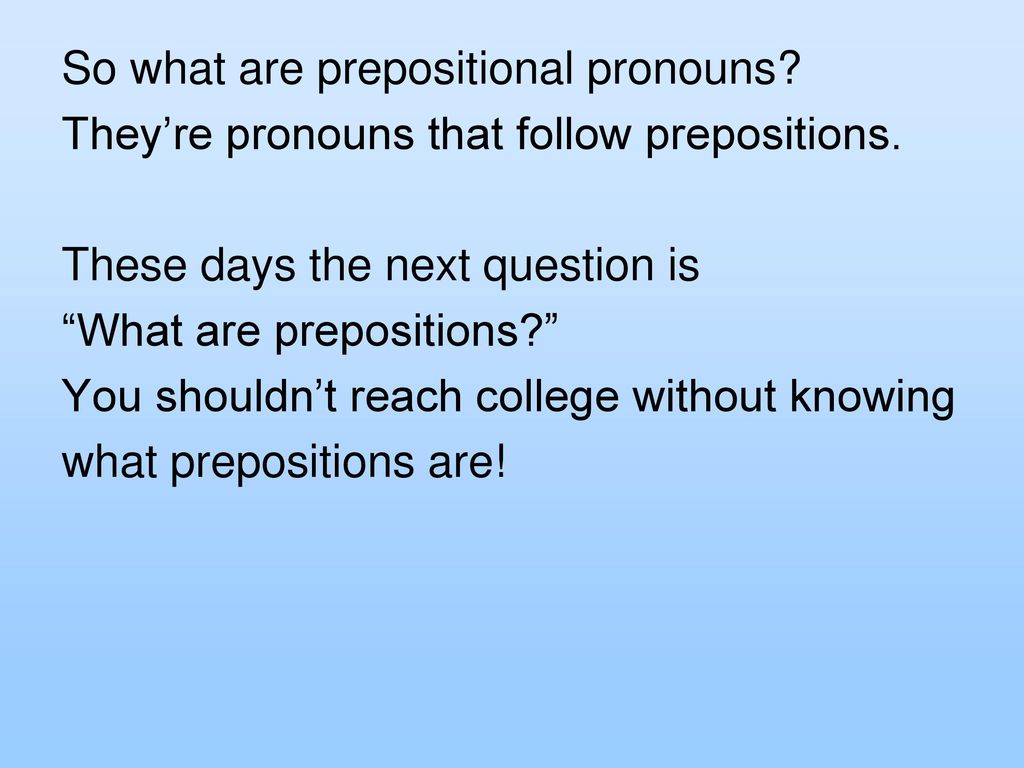 So what are prepositional pronouns?
They’re pronouns that follow prepositions.

These days the next question is
“What are prepositions?”
You shouldn’t reach college without knowing what prepositions are!